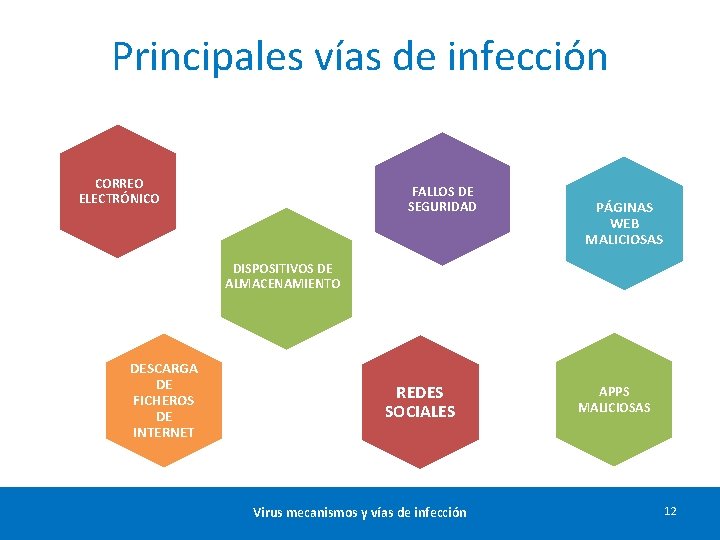 Principales vías de infección

CORREO ELECTRÓNICO

FALLOS DE SEGURIDAD

PÁGINAS WEB MALICIOSAS

DISPOSITIVOS DE ALMACENAMIENTO

DESCARGA DE FICHEROS DE INTERNET

REDES SOCIALES

APPS MALICIOSAS

Virus mecanismos y vías de infección

12